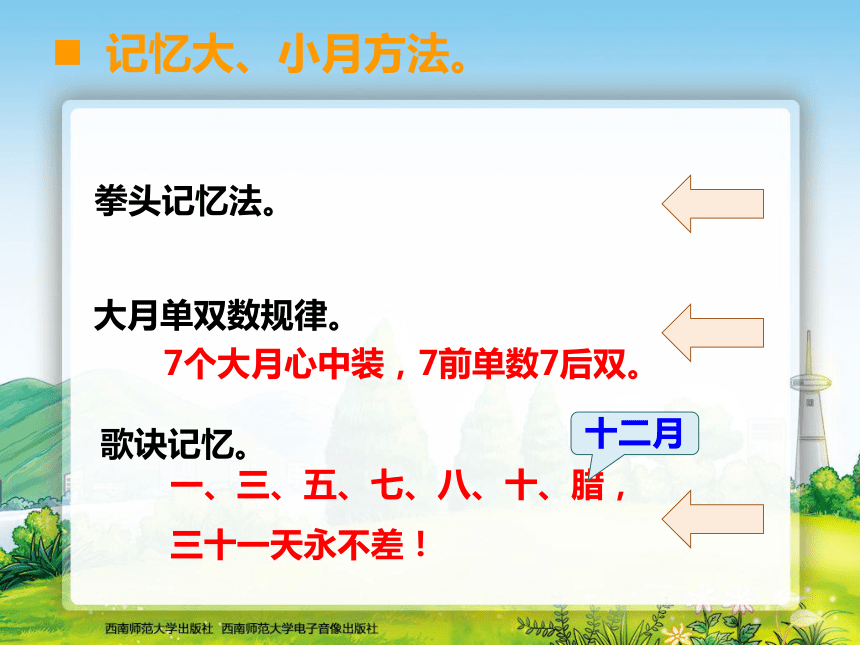 记忆大、小月方法。

拳头记忆法。

大月单双数规律。

7个大月心中装，7前单数7后双。

歌诀记忆。

十二月

一、三、五、七、八、十、腊，

三十一天永不差！

西南师范大学出版社 西南师范大学电子音像出版社